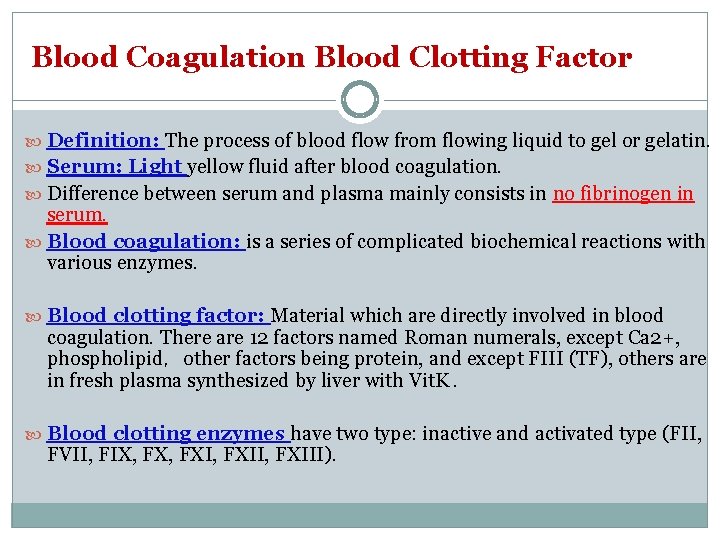 Blood Coagulation Blood Clotting Factor

Definition: The process of blood flow from flowing liquid to gel or gelatin.

Serum: Light yellow fluid after blood coagulation.

Difference between serum and plasma mainly consists in no fibrinogen in serum.

Blood coagulation: is a series of complicated biochemical reactions with various enzymes.

Blood clotting factor: Material which are directly involved in blood coagulation. There are 12 factors named Roman numerals, except Ca2+, phospholipid, other factors being protein, and except FIII (TF), others are in fresh plasma synthesized by liver with VitK.

Blood clotting enzymes have two type: inactive and activated type (FII, FVII, FIX, FX, FXI, FXII, FXIII).